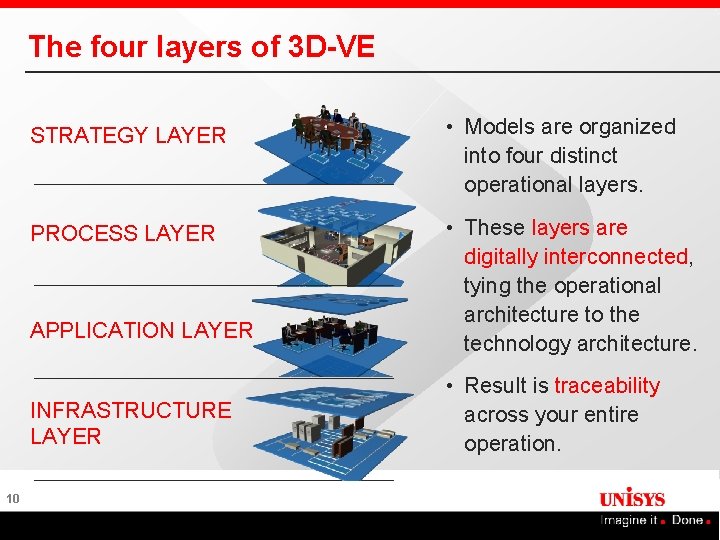 The four layers of 3D-VE

STRATEGY LAYER

PROCESS LAYER

APPLICATION LAYER

INFRASTRUCTURE LAYER

• Models are organized into four distinct operational layers.

• These layers are digitally interconnected, tying the operational architecture to the technology architecture.

• Result is traceability across your entire operation.

10

UNISYS

Imagine it. Done.